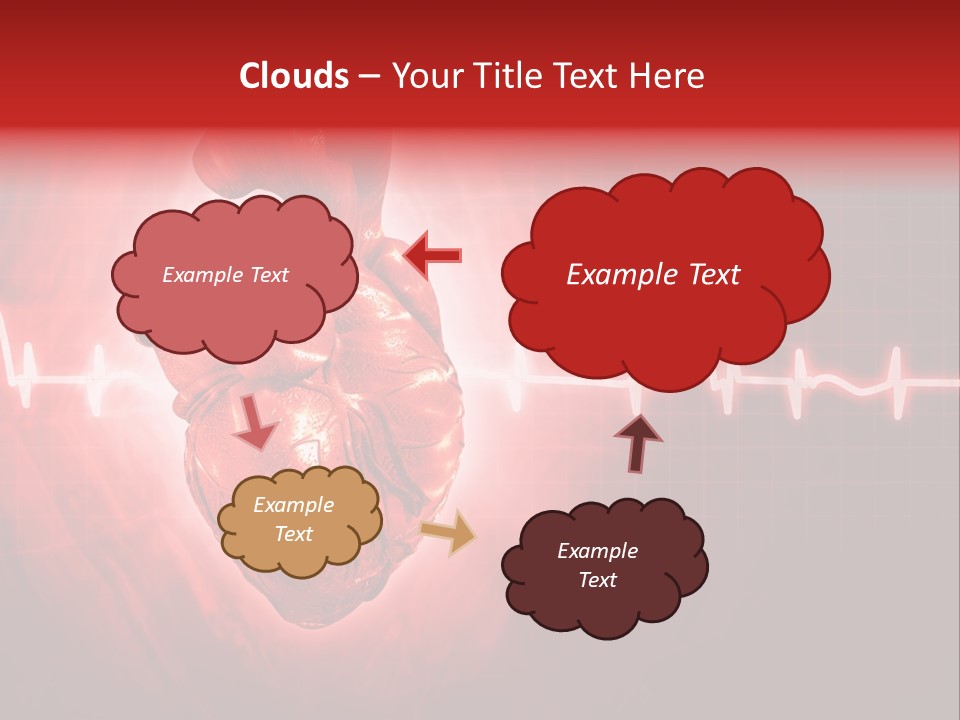 Clouds – Your Title Text Here

Example Text

Example Text

Example Text

Example Text